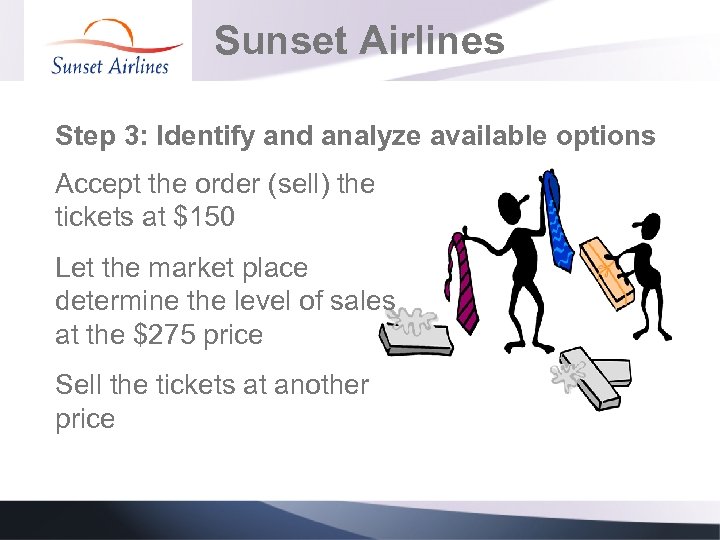 Sunset Airlines

Sunset Airlines

Step 3: Identify and analyze available options

Accept the order (sell) the tickets at \$150

Let the market place determine the level of sales at the \$275 price

Sell the tickets at another price